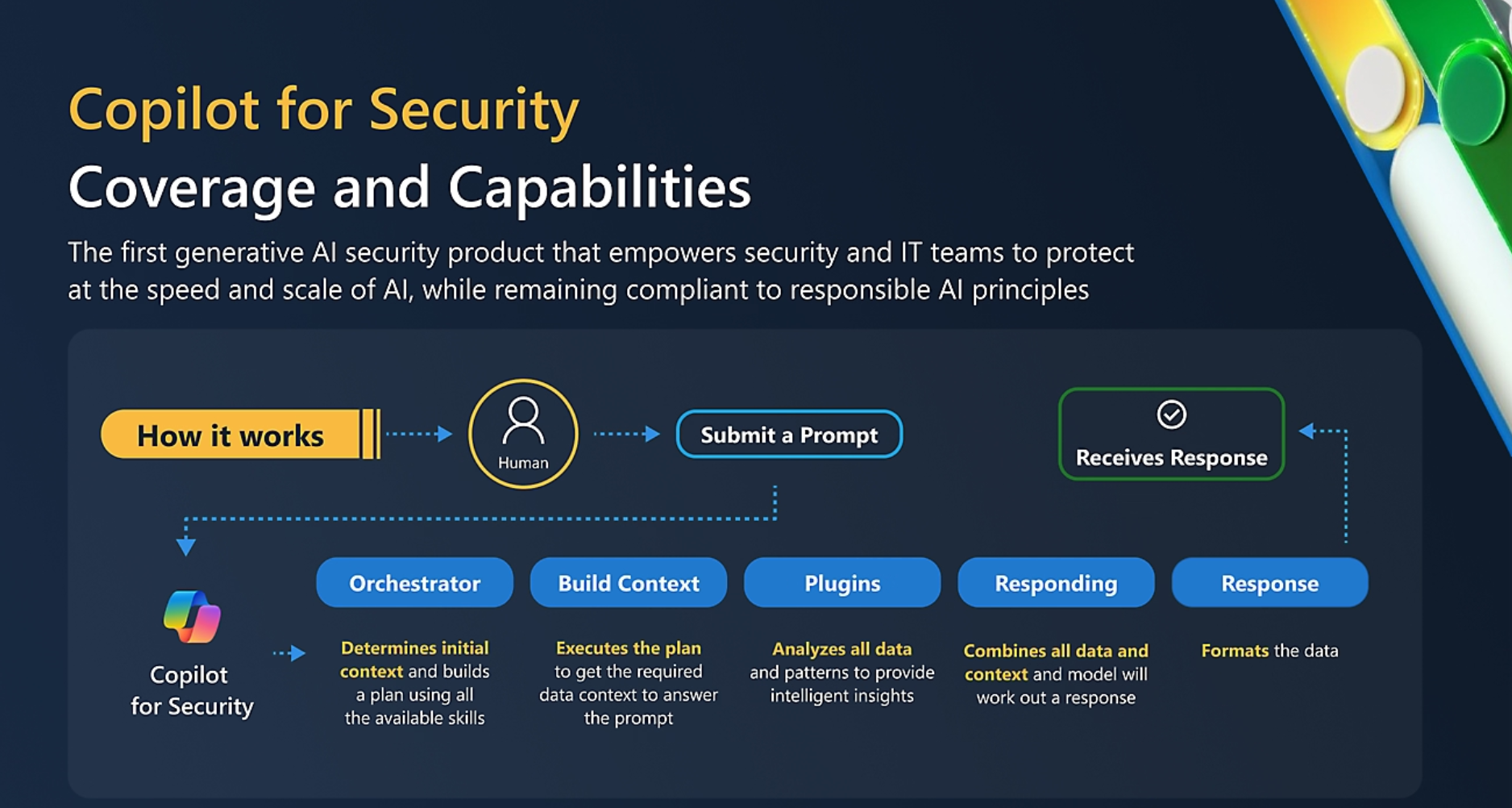 Copilot for Security

Coverage and Capabilities

The first generative AI security product that empowers security and IT teams to protect at the speed and scale of AI, while remaining compliant to responsible AI principles

How it works

Human

Submit a Prompt

Receives Response

Copilot for Security

Orchestrator

Determines initial context and builds a plan using all the available skills

Build Context

Executes the plan to get the required data context to answer the prompt

Plugins

Analyzes all data and patterns to provide intelligent insights

Responding

Combines all data and context and model will work out a response

Response

Formats the data